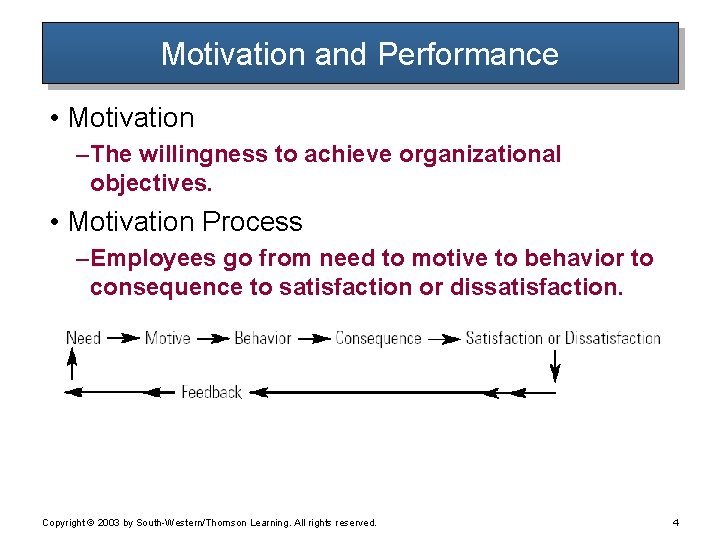 Motivation and Performance

• Motivation

–The willingness to achieve organizational objectives.

• Motivation Process

–Employees go from need to motive to behavior to consequence to satisfaction or dissatisfaction.

Need → Motive → Behavior → Consequence → Satisfaction or Dissatisfaction

Feedback

Copyright © 2003 by South-Western/Thomson Learning. All rights reserved.

4